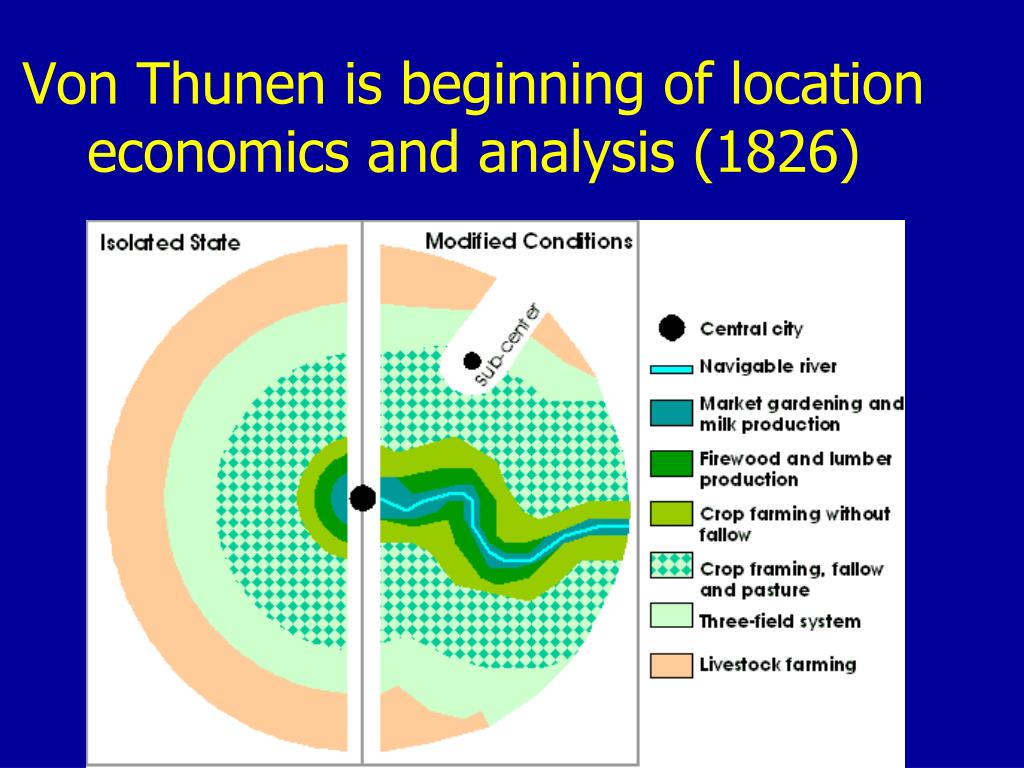 Von Thunen is beginning of location economics and analysis (1826)

Isolated State

Modified Conditions

sub-center

Central city

Navigable river

Market gardening and milk production

Firewood and lumber production

Crop farming without fallow

Crop framing, fallow and pasture

Three-field system

Livestock farming